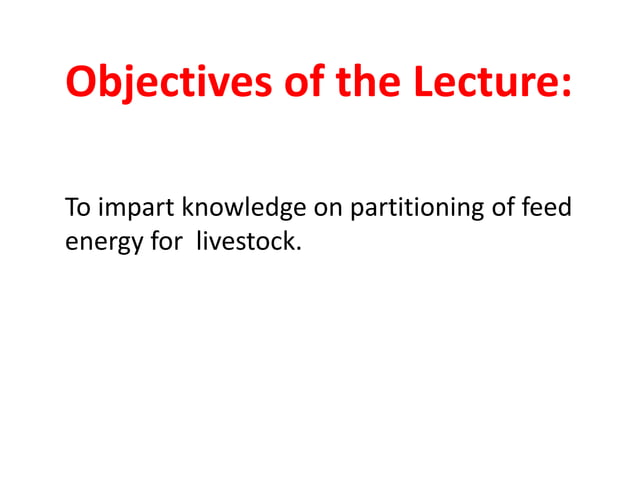 Objectives of the Lecture:

To impart knowledge on partitioning of feed energy for livestock.